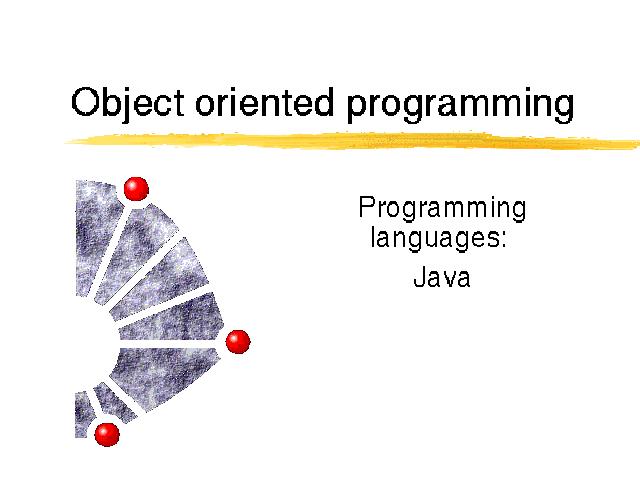 Object oriented programming

Programming languages:
Java